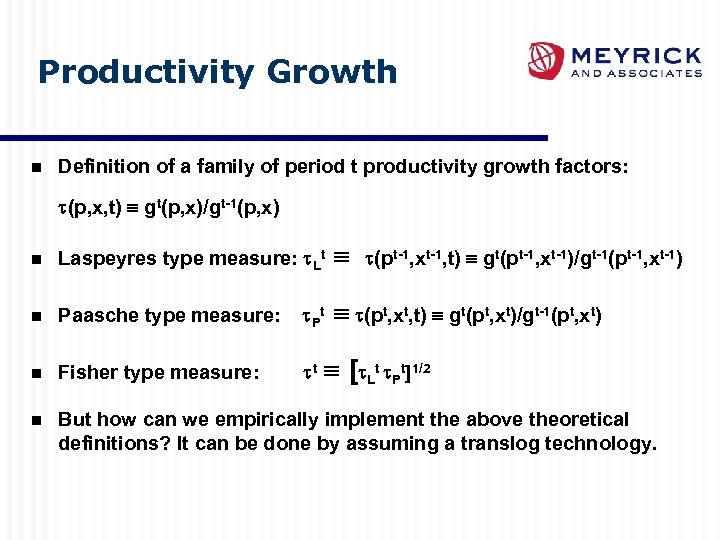 Productivity Growth

MEYRICK AND ASSOCIATES

■ Definition of a family of period t productivity growth factors:

$\tau(p,x,t) \equiv g^t(p,x)/g^{t-1}(p,x)$

■ Laspeyres type measure: $\tau_L{}^t \equiv \tau(p^{t-1},x^{t-1},t) \equiv g^t(p^{t-1},x^{t-1})/g^{t-1}(p^{t-1},x^{t-1})$

■ Paasche type measure: $\tau_P{}^t \equiv \tau(p^t,x^t,t) \equiv g^t(p^t,x^t)/g^{t-1}(p^t,x^t)$

■ Fisher type measure: $\tau^t \equiv [\tau_L{}^t \tau_P{}^t]^{1/2}$

■ But how can we empirically implement the above theoretical definitions? It can be done by assuming a translog technology.